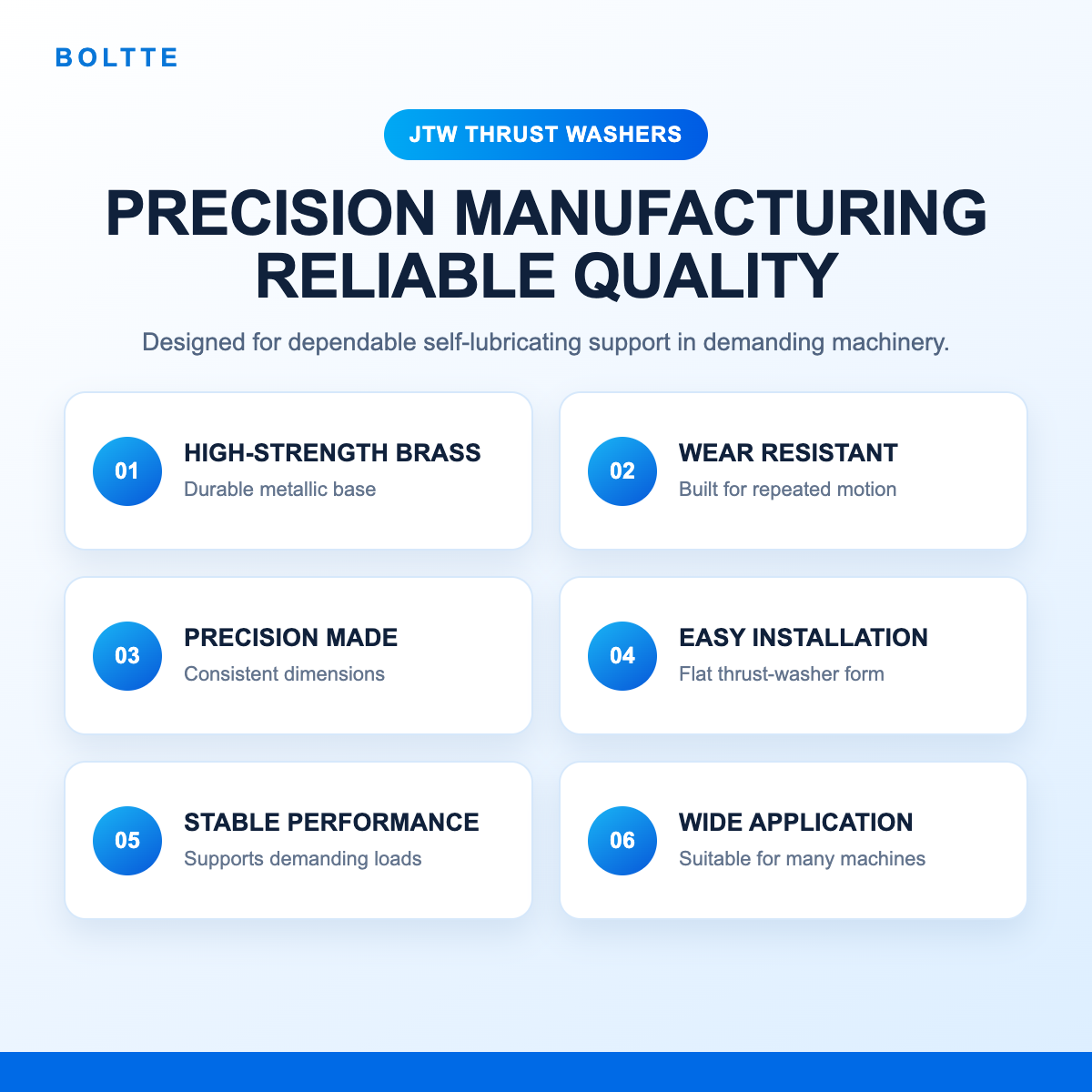 BOLTTE

JTW THRUST WASHERS

PRECISION MANUFACTURING RELIABLE QUALITY

Designed for dependable self-lubricating support in demanding machinery.

01 HIGH-STRENGTH BRASS
Durable metallic base

02 WEAR RESISTANT
Built for repeated motion

03 PRECISION MADE
Consistent dimensions

04 EASY INSTALLATION
Flat thrust-washer form

05 STABLE PERFORMANCE
Supports demanding loads

06 WIDE APPLICATION
Suitable for many machines